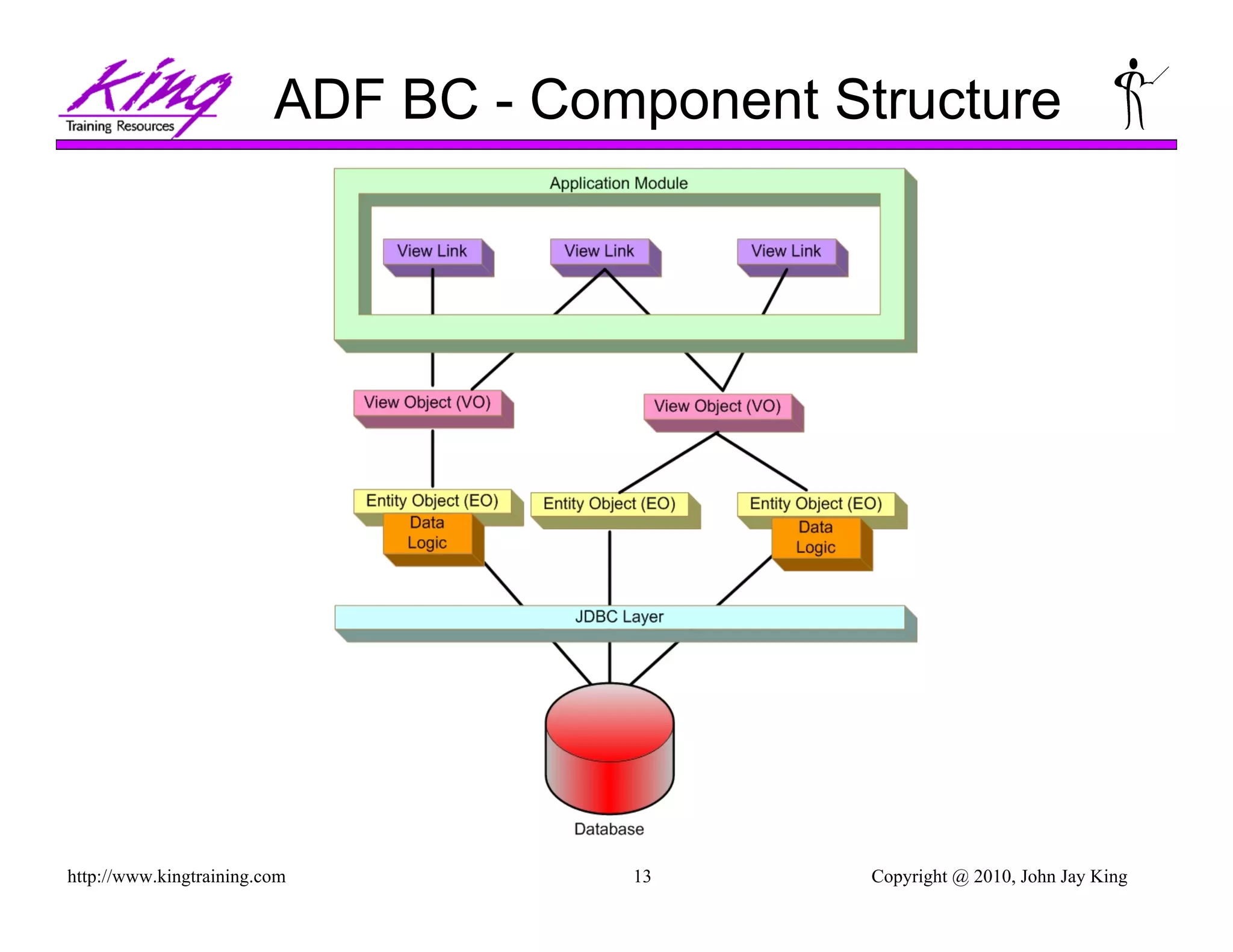 King
Training Resources

ADF BC - Component Structure

Application Module

View Link

View Link

View Link

View Object (VO)

View Object (VO)

Entity Object (EO)

Data Logic

Entity Object (EO)

Entity Object (EO)

Data Logic

JDBC Layer

Database

http://www.kingtraining.com

13

Copyright @ 2010, John Jay King